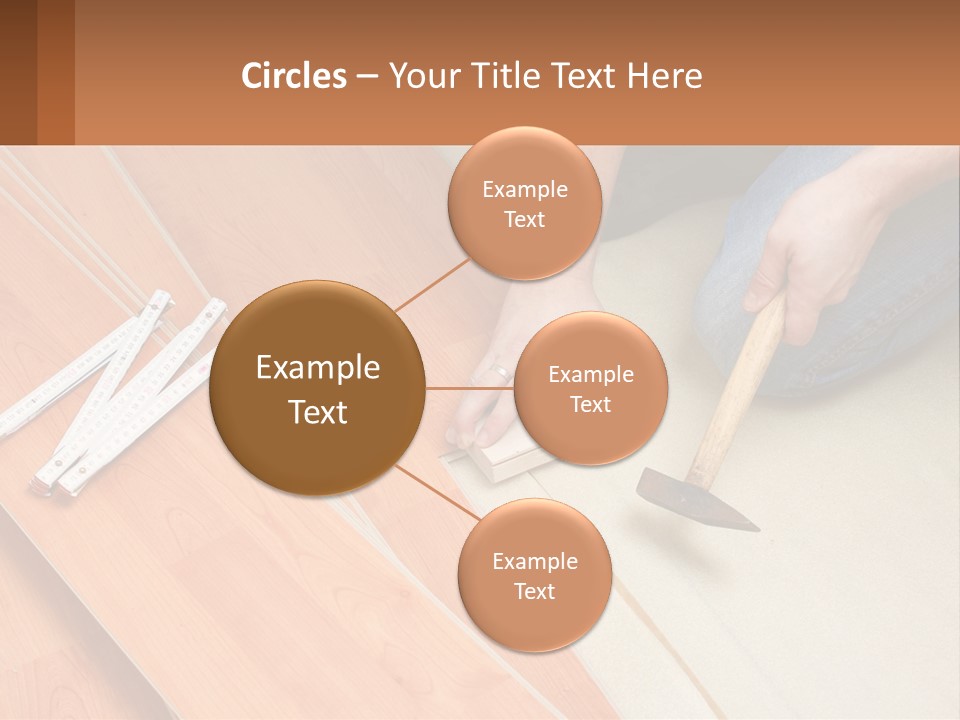 Circles – Your Title Text Here

Example Text

Example Text

Example Text

Example Text